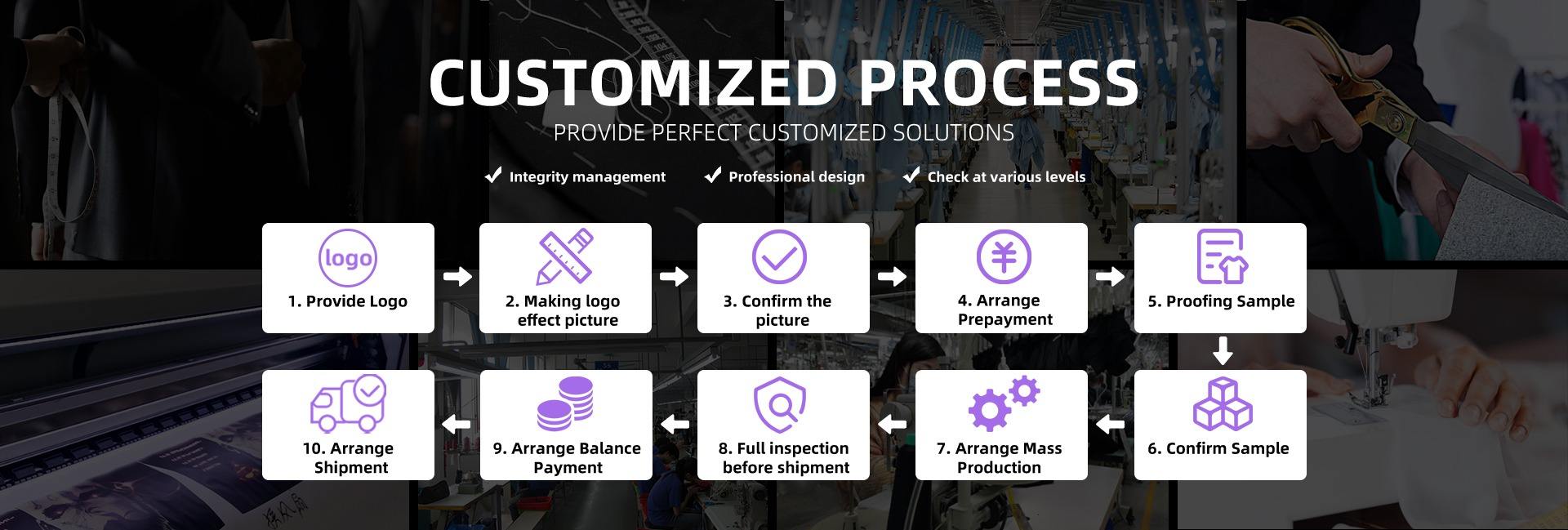 CUSTOMIZED PROCESS

PROVIDE PERFECT CUSTOMIZED SOLUTIONS

Integrity management Professional design Check at various levels

logo

1. Provide Logo

2. Making logo effect picture

3. Confirm the picture

4. Arrange Prepayment

5. Proofing Sample

6. Confirm Sample

7. Arrange Mass Production

8. Full inspection before shipment

9. Arrange Balance Payment

10. Arrange Shipment